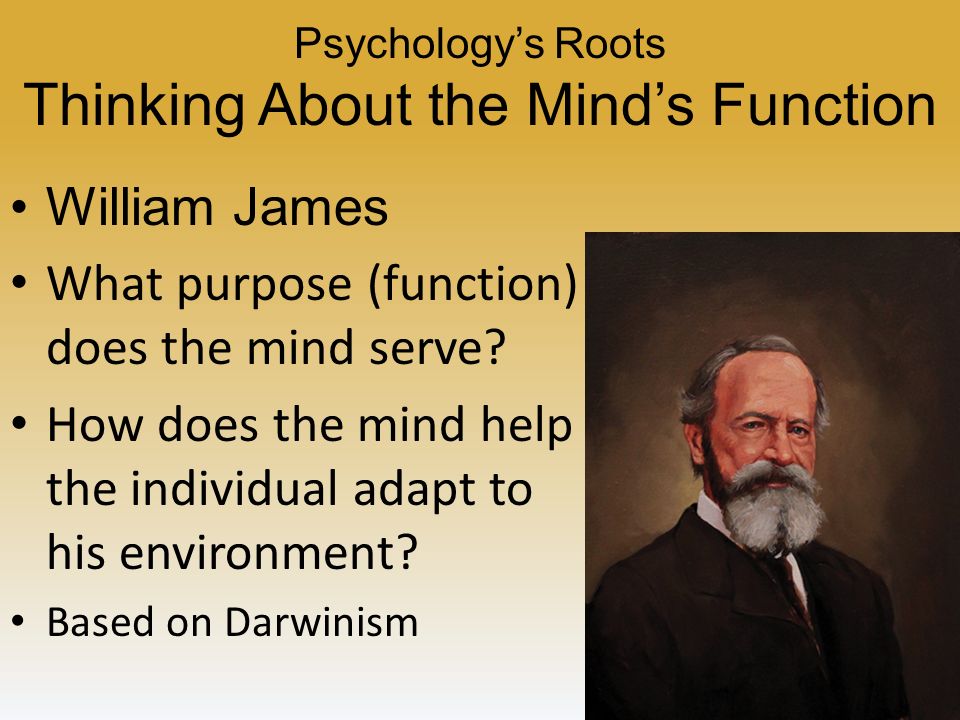 Psychology's Roots
Thinking About the Mind's Function

• William James
• What purpose (function) does the mind serve?
• How does the mind help the individual adapt to his environment?
• Based on Darwinism